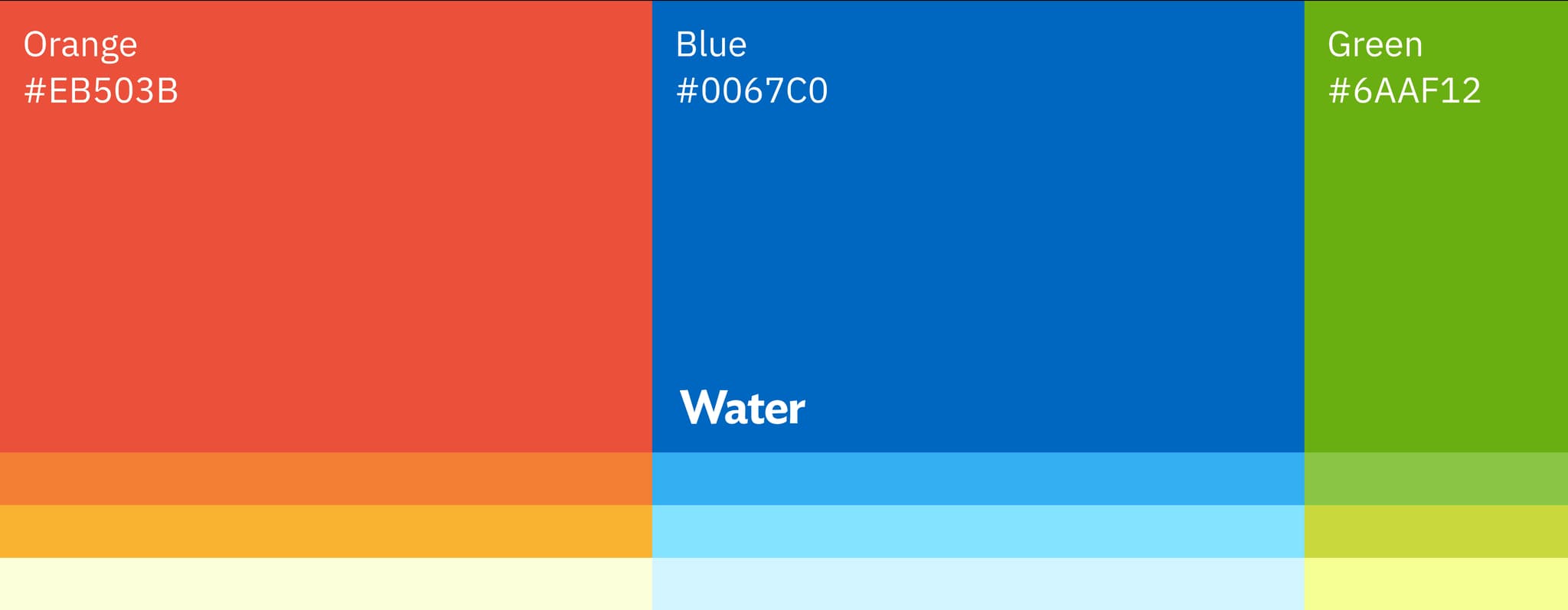 Orange
#EB503B

Blue
#0067C0

Water

Green
#6AAF12